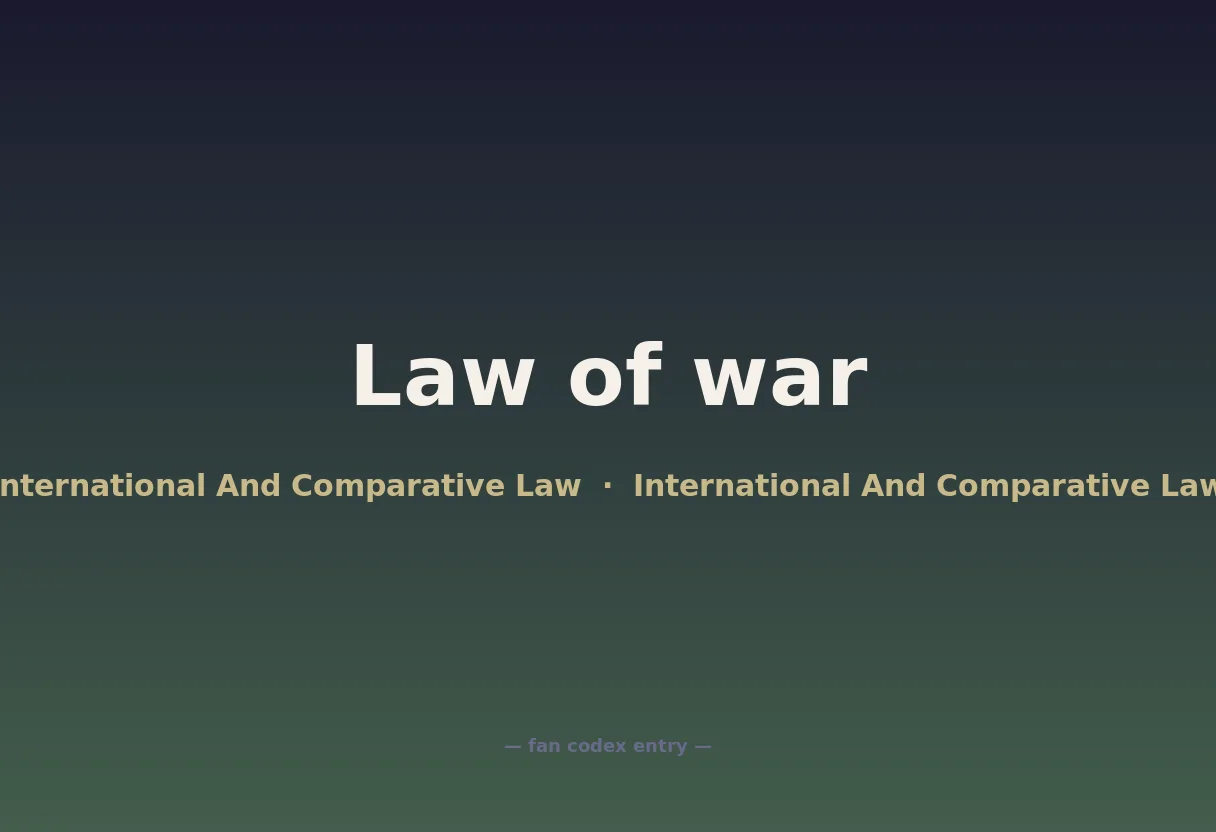 Law of war

nternational And Comparative Law · International And Comparative Law

— fan codex entry —